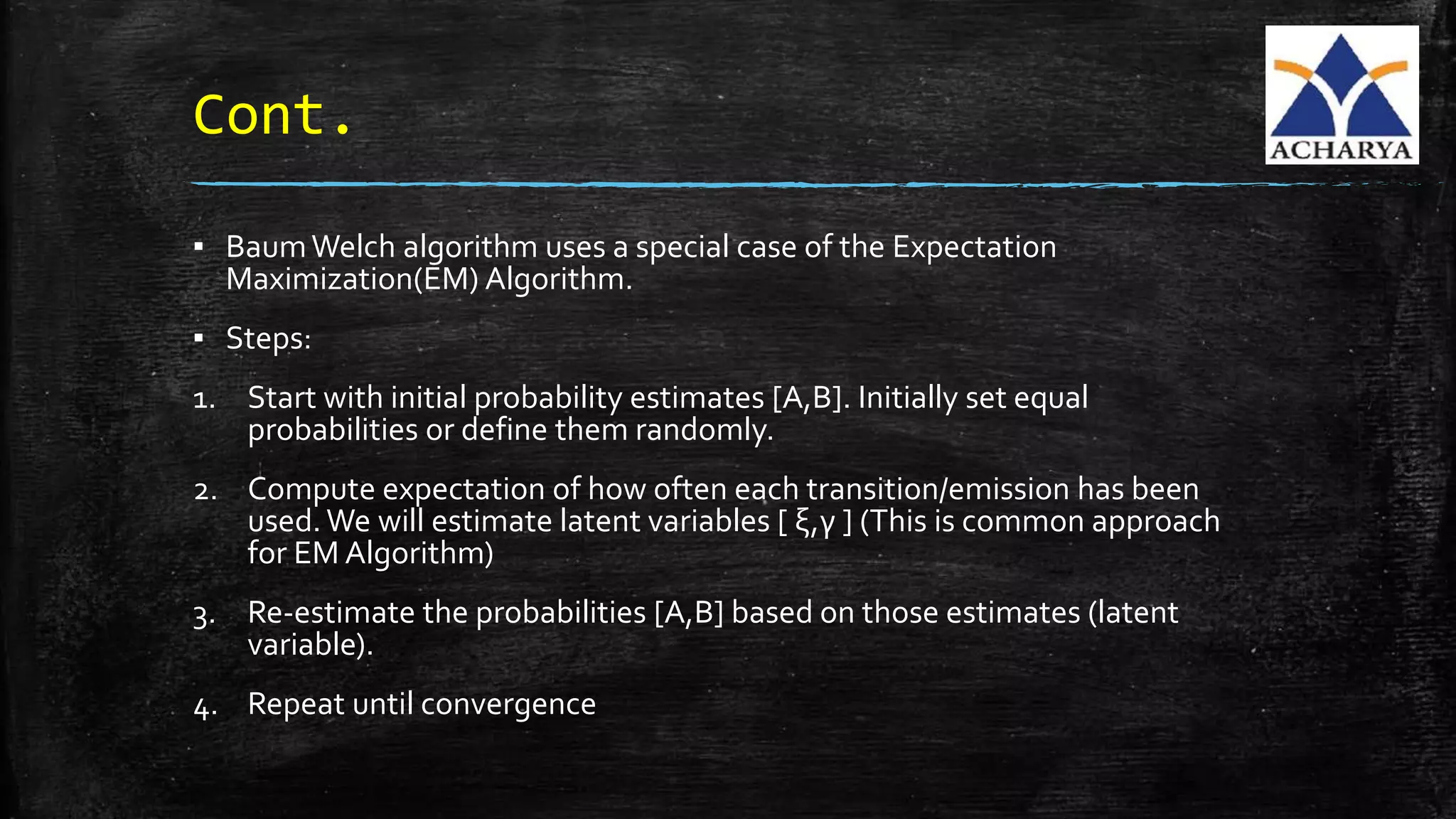 Cont.

ACHARYA

▪ Baum Welch algorithm uses a special case of the Expectation Maximization(EM) Algorithm.

▪ Steps:

1. Start with initial probability estimates [A,B]. Initially set equal probabilities or define them randomly.

2. Compute expectation of how often each transition/emission has been used. We will estimate latent variables [ ξ,γ ] (This is common approach for EM Algorithm)

3. Re-estimate the probabilities [A,B] based on those estimates (latent variable).

4. Repeat until convergence